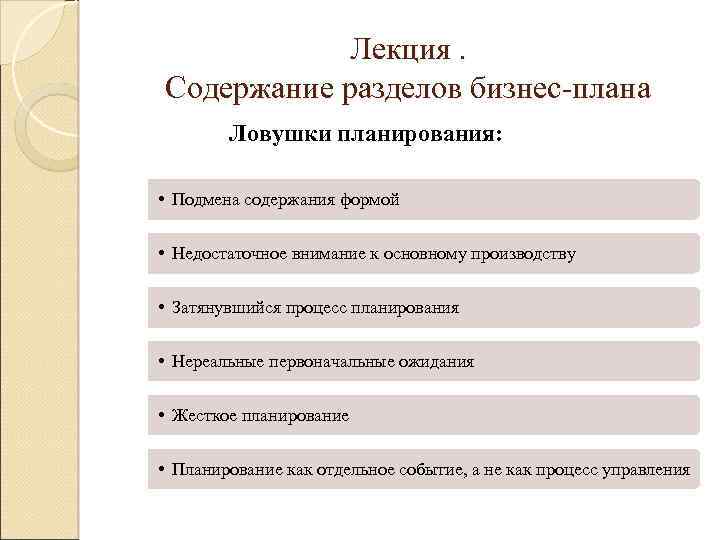 Лекция .
Содержание разделов бизнес-плана

Ловушки планирования:

• Подмена содержания формой

• Недостаточное внимание к основному производству

• Затянувшийся процесс планирования

• Нереальные первоначальные ожидания

• Жесткое планирование

• Планирование как отдельное событие, а не как процесс управления